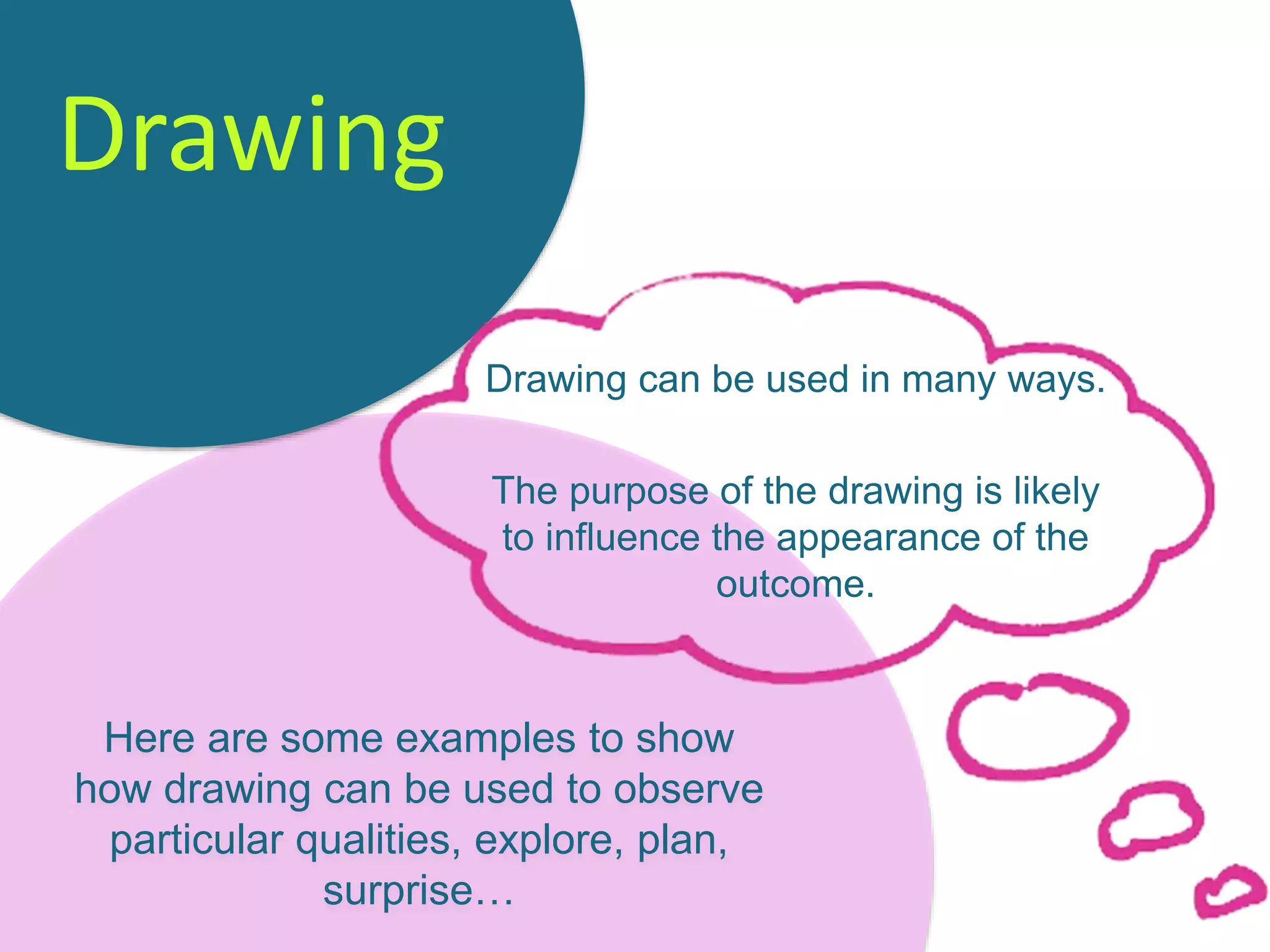 Drawing

Drawing can be used in many ways.

The purpose of the drawing is likely to influence the appearance of the outcome.

Here are some examples to show how drawing can be used to observe particular qualities, explore, plan, surprise…